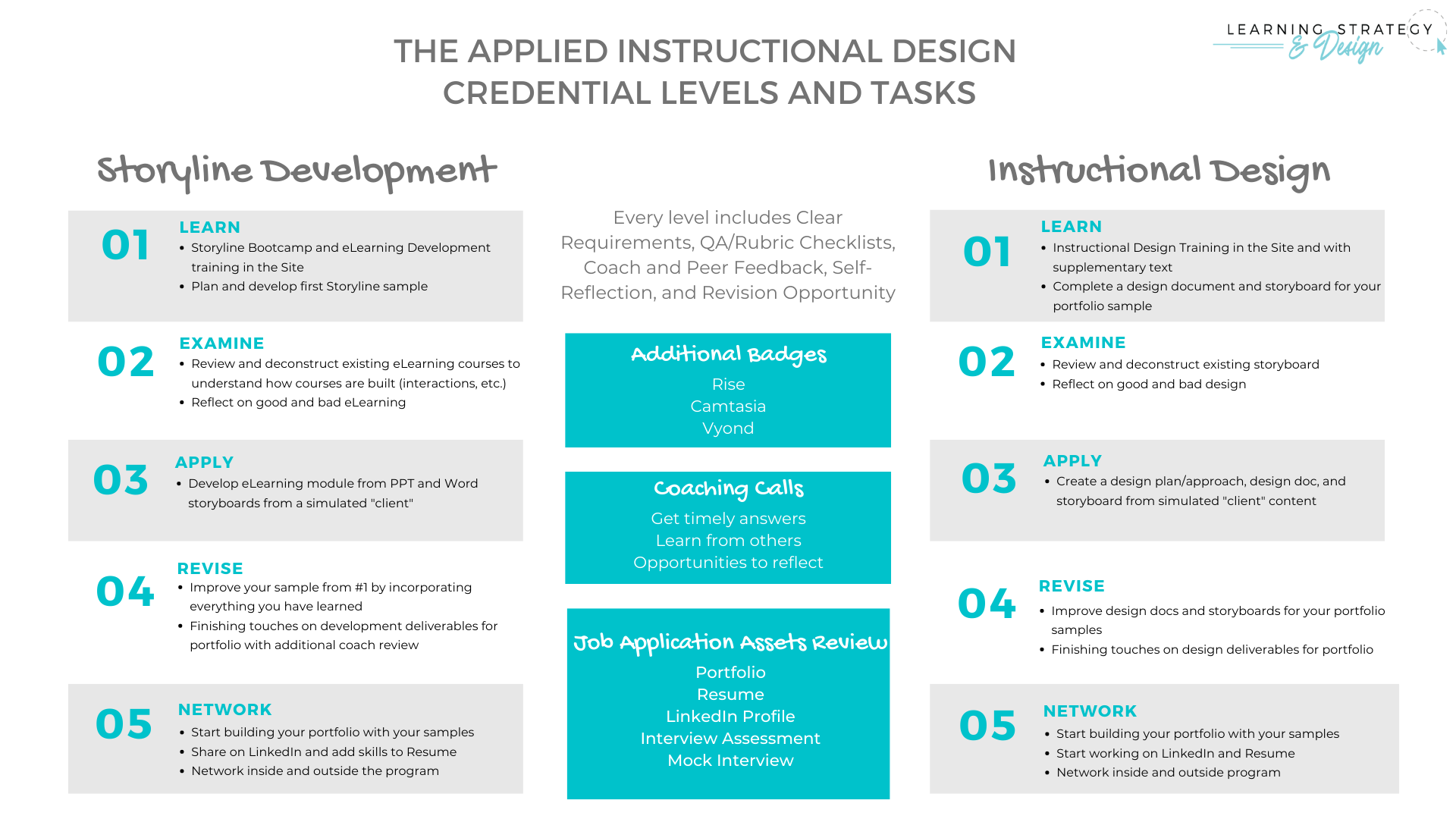 LEARNING STRATEGY & Design

THE APPLIED INSTRUCTIONAL DESIGN CREDENTIAL LEVELS AND TASKS

Storyline Development

01 LEARN
• Storyline Bootcamp and eLearning Development training in the Site
• Plan and develop first Storyline sample

02 EXAMINE
• Review and deconstruct existing eLearning courses to understand how courses are built (interactions, etc.)
• Reflect on good and bad eLearning

03 APPLY
• Develop eLearning module from PPT and Word storyboards from a simulated "client"

04 REVISE
• Improve your sample from #1 by incorporating everything you have learned
• Finishing touches on development deliverables for portfolio with additional coach review

05 NETWORK
• Start building your portfolio with your samples
• Share on LinkedIn and add skills to Resume
• Network inside and outside the program

Every level includes Clear Requirements, QA/Rubric Checklists, Coach and Peer Feedback, Self-Reflection, and Revision Opportunity

Additional Badges
Rise
Camtasia
Vyond

Coaching Calls
Get timely answers
Learn from others
Opportunities to reflect

Job Application Assets Review
Portfolio
Resume
LinkedIn Profile
Interview Assessment
Mock Interview

Instructional Design

01 LEARN
• Instructional Design Training in the Site and with supplementary text
• Complete a design document and storyboard for your portfolio sample

02 EXAMINE
• Review and deconstruct existing storyboard
• Reflect on good and bad design

03 APPLY
• Create a design plan/approach, design doc, and storyboard from simulated "client" content

04 REVISE
• Improve design docs and storyboards for your portfolio samples
• Finishing touches on design deliverables for portfolio

05 NETWORK
• Start building your portfolio with your samples
• Start working on LinkedIn and Resume
• Network inside and outside program